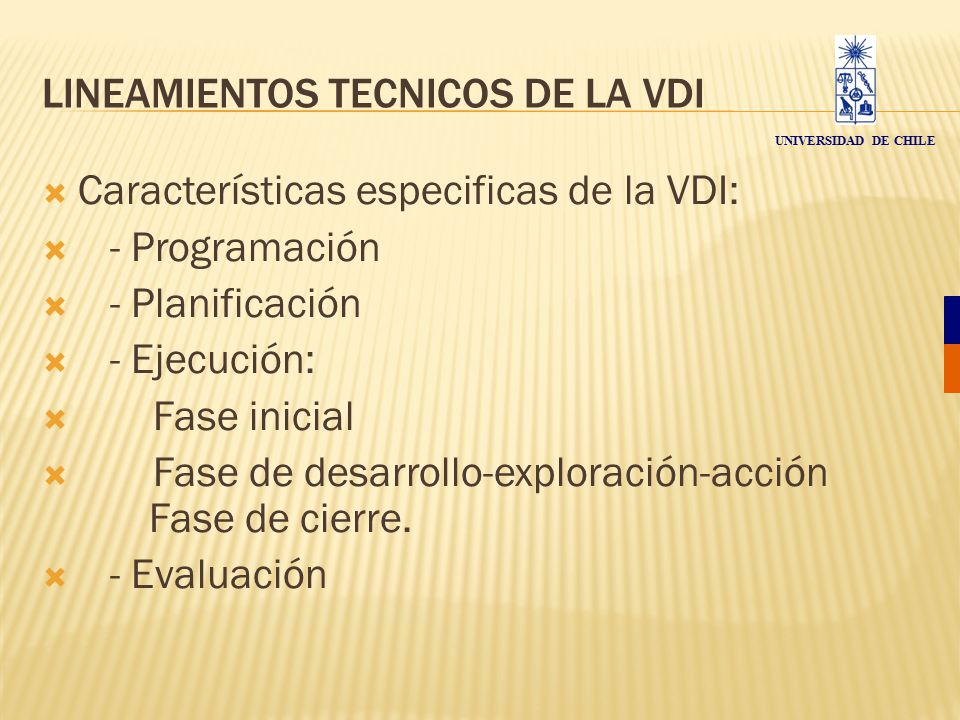 LINEAMIENTOS TECNICOS DE LA VDI

UNIVERSIDAD DE CHILE

Características especificas de la VDI:
- Programación
- Planificación
- Ejecución:
Fase inicial
Fase de desarrollo-exploración-acción Fase de cierre.
- Evaluación